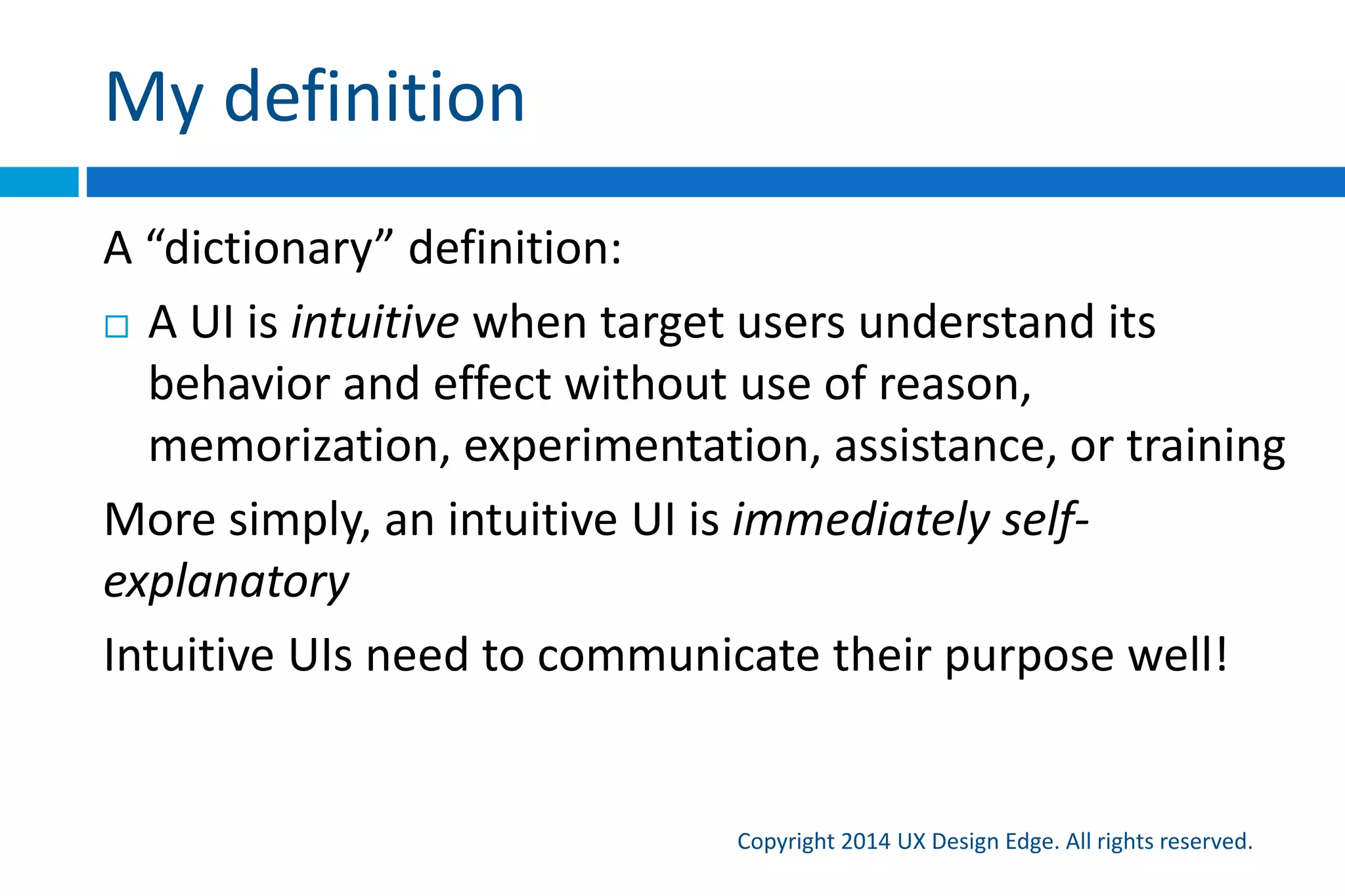 My definition

A “dictionary” definition:

□ A UI is intuitive when target users understand its behavior and effect without use of reason, memorization, experimentation, assistance, or training

More simply, an intuitive UI is immediately self-explanatory

Intuitive UIs need to communicate their purpose well!

Copyright 2014 UX Design Edge. All rights reserved.